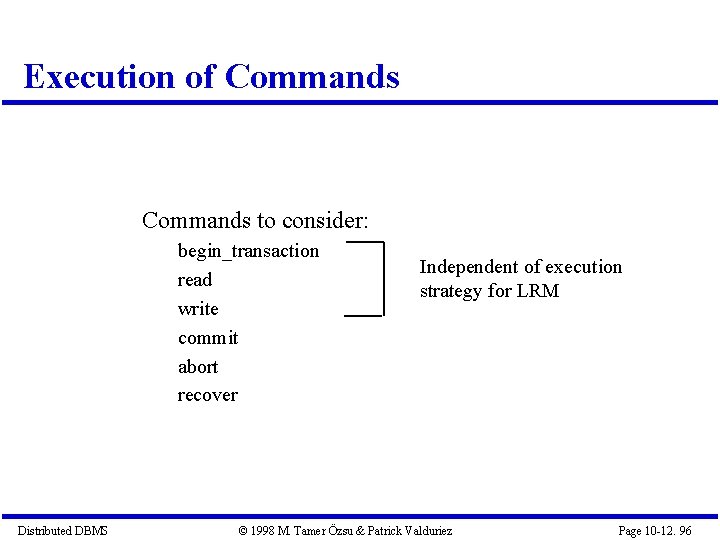 Execution of Commands

Commands to consider:
begin_transaction
read
write
commit
abort
recover

Independent of execution strategy for LRM

Distributed DBMS

© 1998 M. Tamer Özsu & Patrick Valduriez

Page 10-12. 96